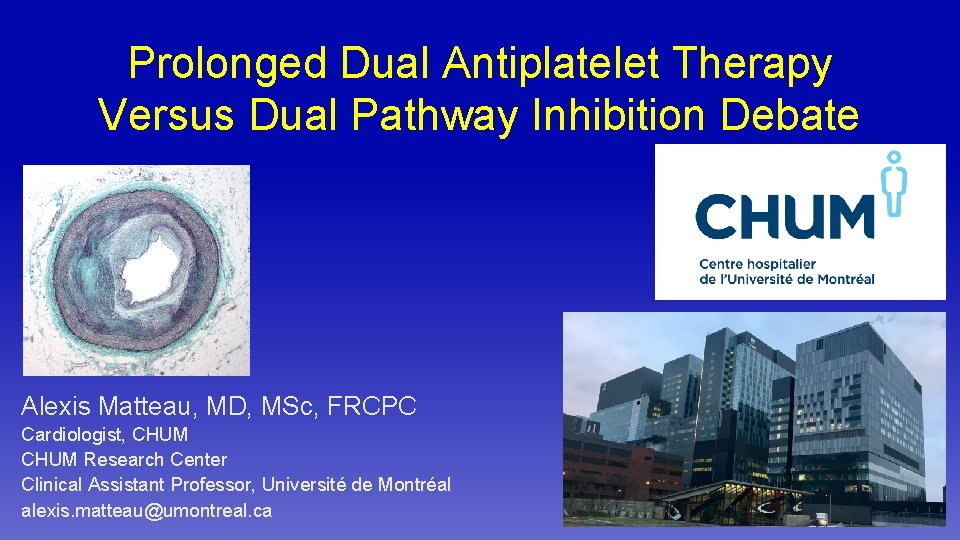 Prolonged Dual Antiplatelet Therapy Versus Dual Pathway Inhibition Debate

CHUM
Centre hospitalier de l'Université de Montréal

Alexis Matteau, MD, MSc, FRCPC
Cardiologist, CHUM
CHUM Research Center
Clinical Assistant Professor, Université de Montréal
alexis.matteau@umontreal.ca